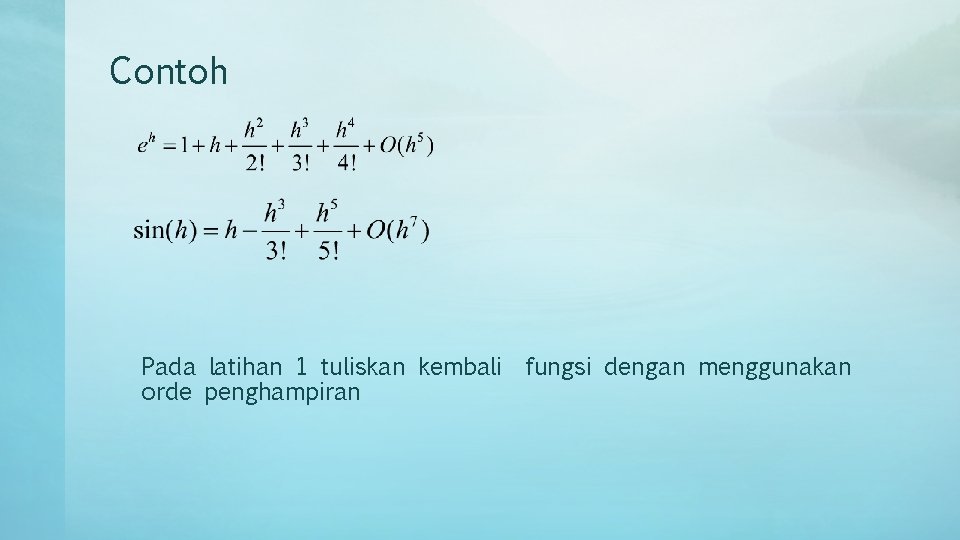 Contoh

$e^h = 1 + h + \frac{h^2}{2!} + \frac{h^3}{3!} + \frac{h^4}{4!} + O(h^5)$

$\sin(h) = h - \frac{h^3}{3!} + \frac{h^5}{5!} + O(h^7)$

Pada latihan 1 tuliskan kembali fungsi dengan menggunakan orde penghampiran